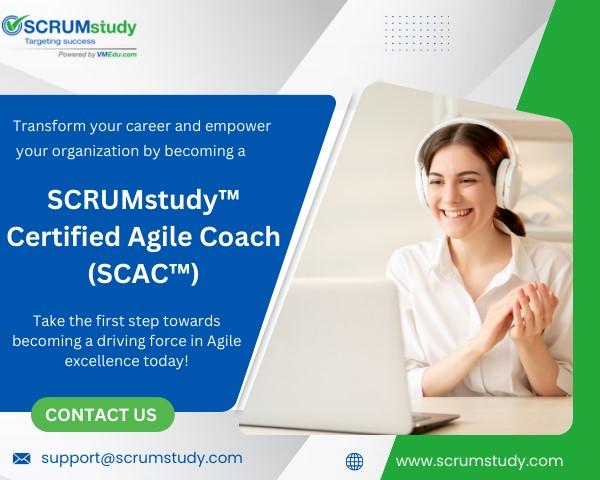 SCRUMstudy
Targeting success
Powered by VMEdu.com

Transform your career and empower your organization by becoming a

SCRUMstudy™ Certified Agile Coach (SCAC™)

Take the first step towards becoming a driving force in Agile excellence today!

CONTACT US

support@scrumstudy.com

www.scrumstudy.com